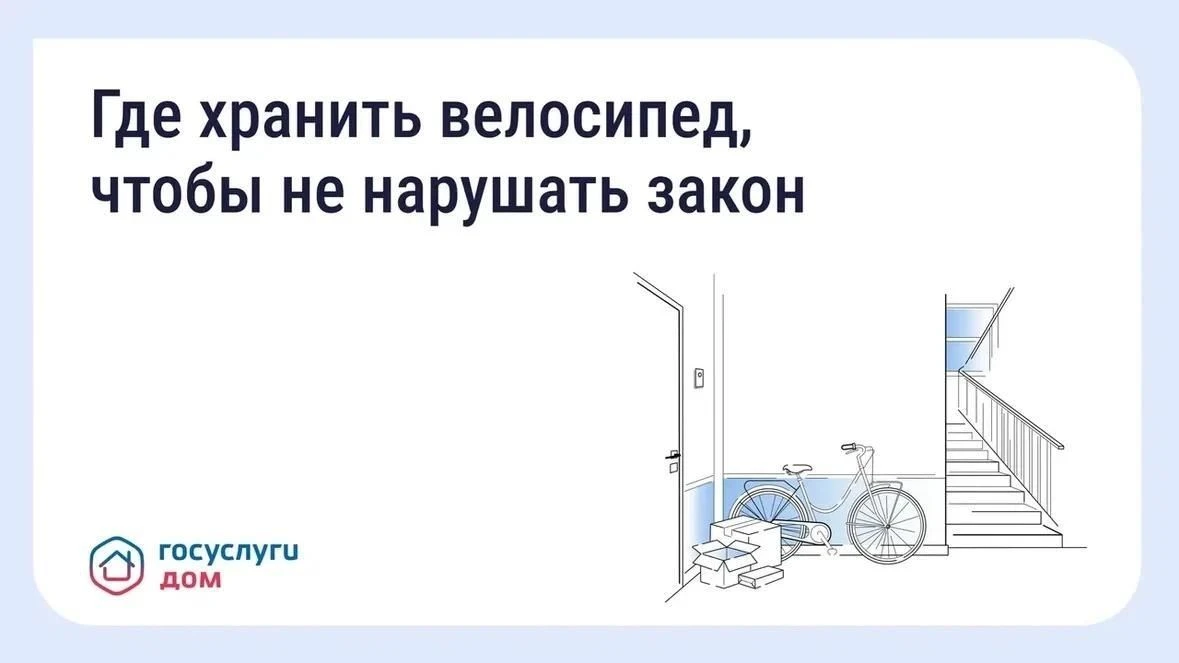 Где хранить велосипед, чтобы не нарушать закон

госуслуги
дом